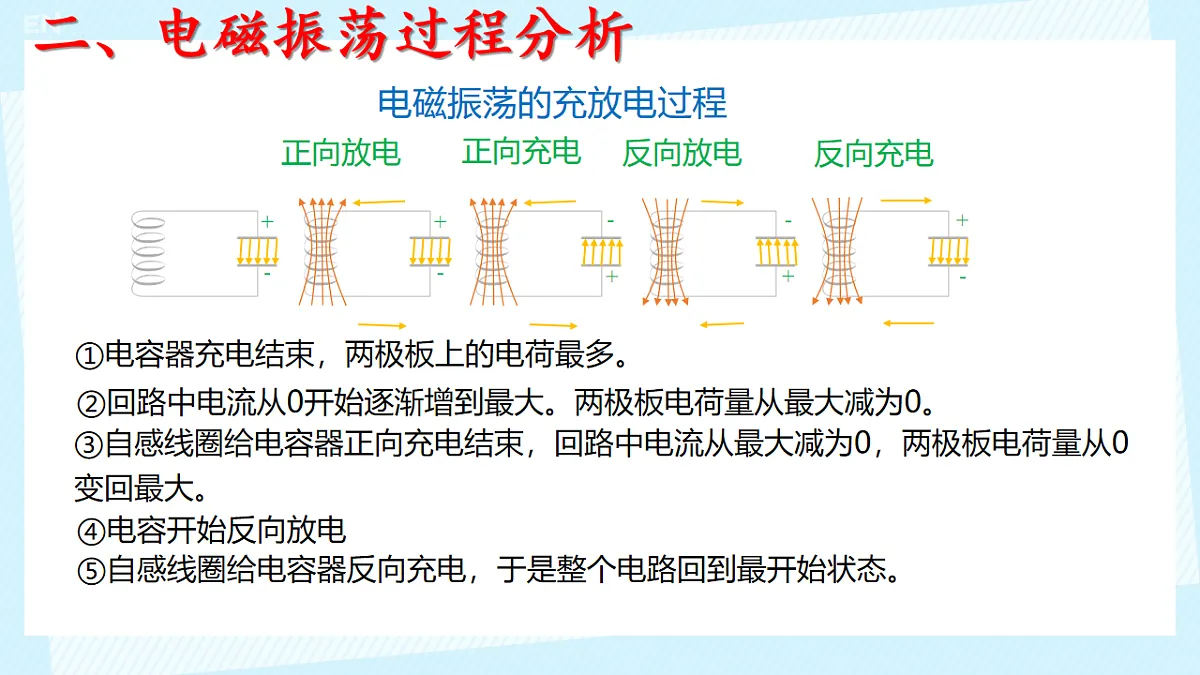 二、电磁振荡过程分析

电磁振荡的充放电过程

正向放电　正向充电　反向放电　反向充电

+ - + - - + - + + -

①电容器充电结束，两极板上的电荷最多。
②回路中电流从0开始逐渐增到最大。两极板电荷量从最大减为0。
③自感线圈给电容器正向充电结束，回路中电流从最大减为0，两极板电荷量从0变回最大。
④电容开始反向放电
⑤自感线圈给电容器反向充电，于是整个电路回到最开始状态。